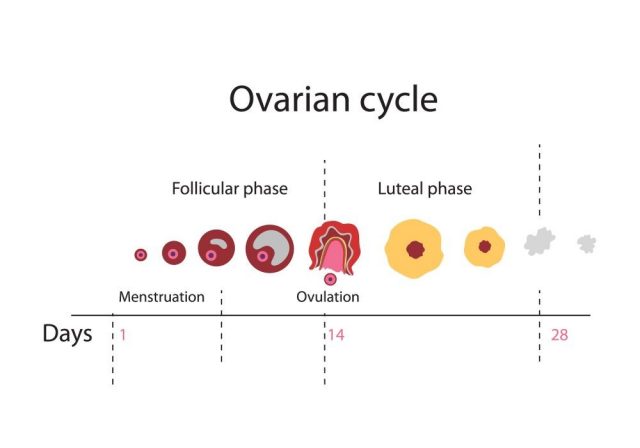 Ovarian cycle

Follicular phase

Luteal phase

Menstruation

Ovulation

Days 1

14

28